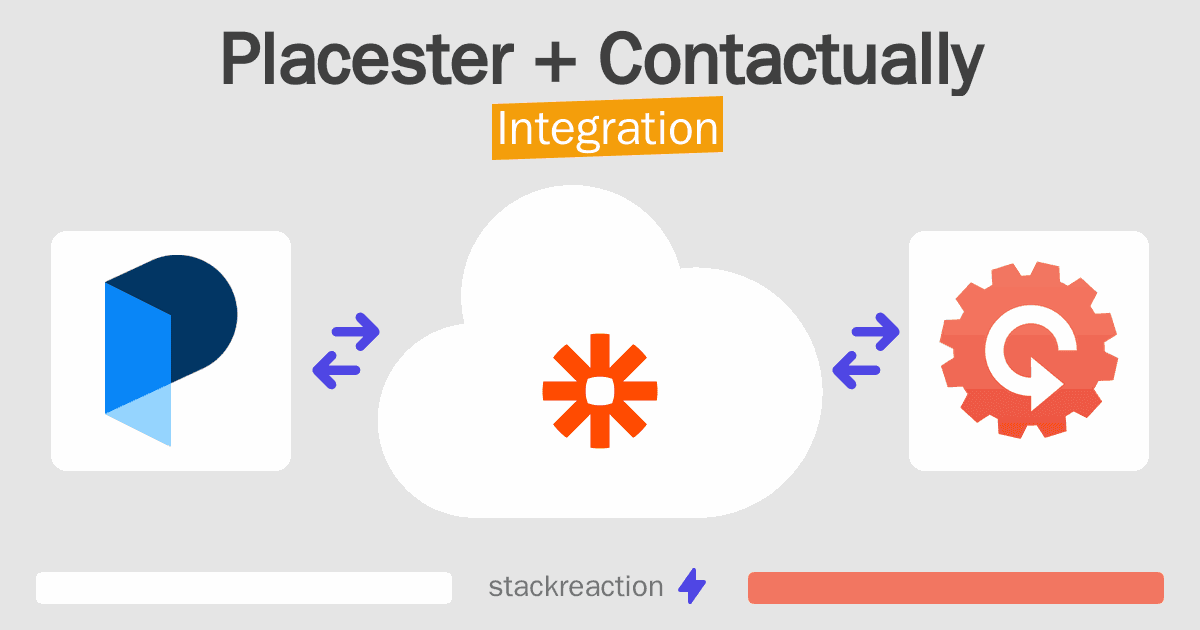 Placester + Contactually
Integration

stackreaction